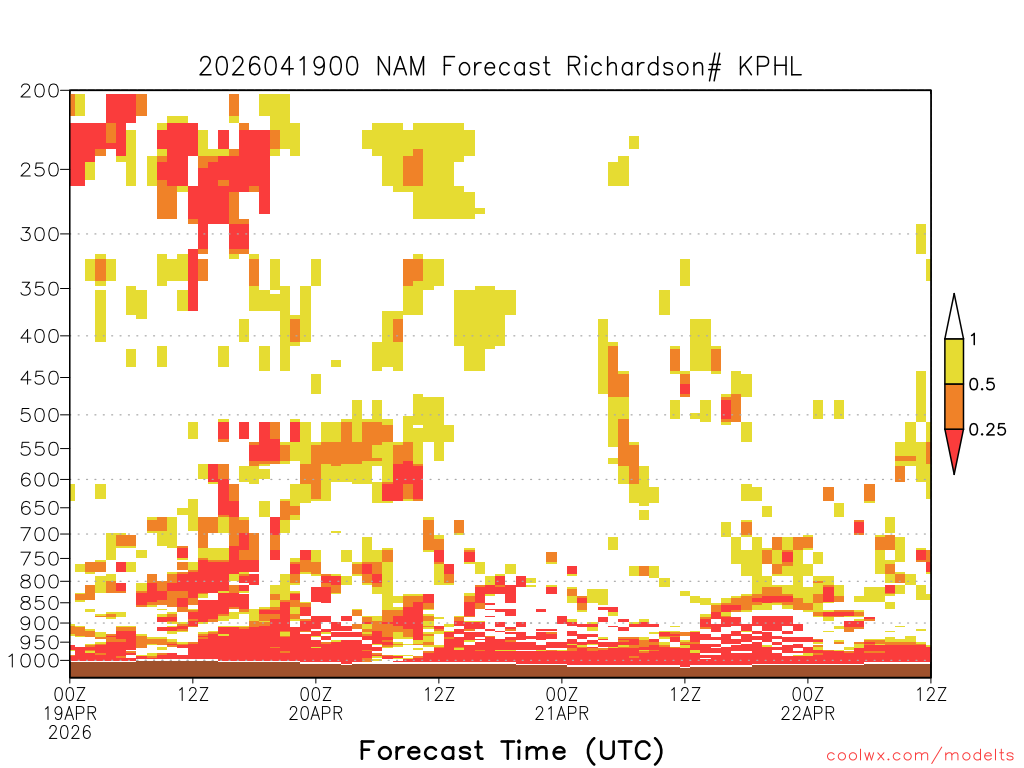 2026041900 NAM Forecast Richardson# KPHL

200
250
300
350
400
450
500
550
600
650
700
750
800
850
900
950
1000

1
0.5
0.25

00Z 19APR 2026
12Z
00Z 20APR
12Z
00Z 21APR
12Z
00Z 22APR
12Z

Forecast Time (UTC)

coolwx.com/modelts